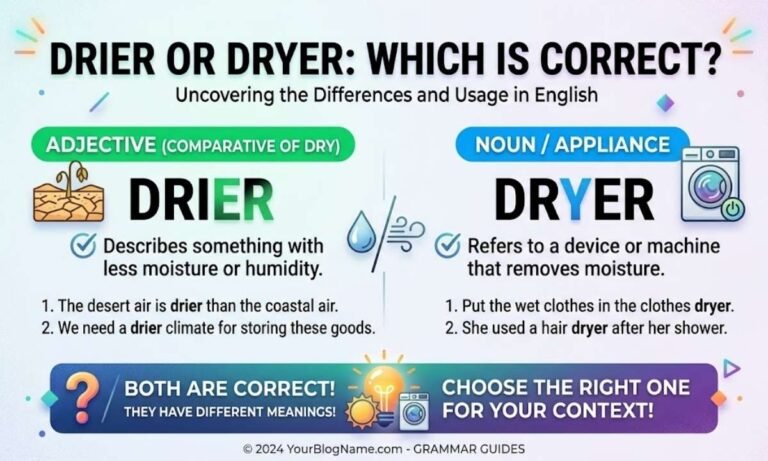 DRIER OR DRYER: WHICH IS CORRECT?
Uncovering the Differences and Usage in English

ADJECTIVE (COMPARATIVE OF DRY)

DRIER

Describes something with less moisture or humidity.

1. The desert air is drier than the coastal air.
2. We need a drier climate for storing these goods.

NOUN / APPLIANCE

DRYER

Refers to a device or machine that removes moisture.

1. Put the wet clothes in the clothes dryer.
2. She used a hair dryer after her shower.

BOTH ARE CORRECT!
THEY HAVE DIFFERENT MEANINGS!

CHOOSE THE RIGHT ONE FOR YOUR CONTEXT!

© 2024 YourBlogName.com - GRAMMAR GUIDES